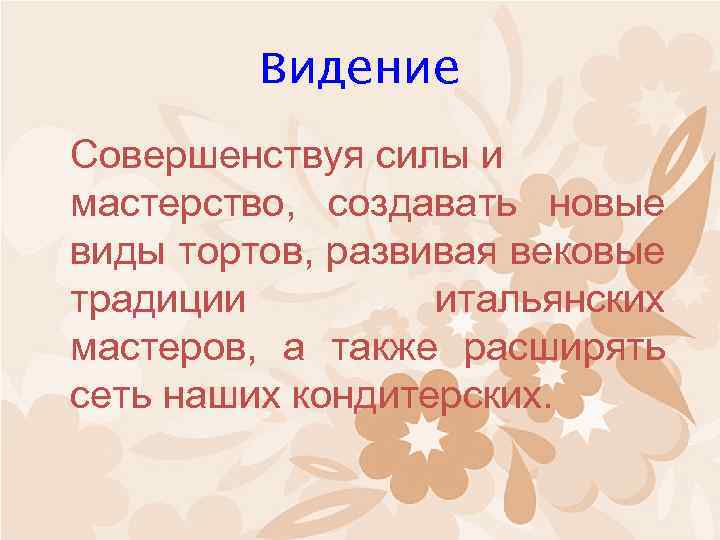 Видение

Совершенствуя силы и мастерство, создавать новые виды тортов, развивая вековые традиции итальянских мастеров, а также расширять сеть наших кондитерских.